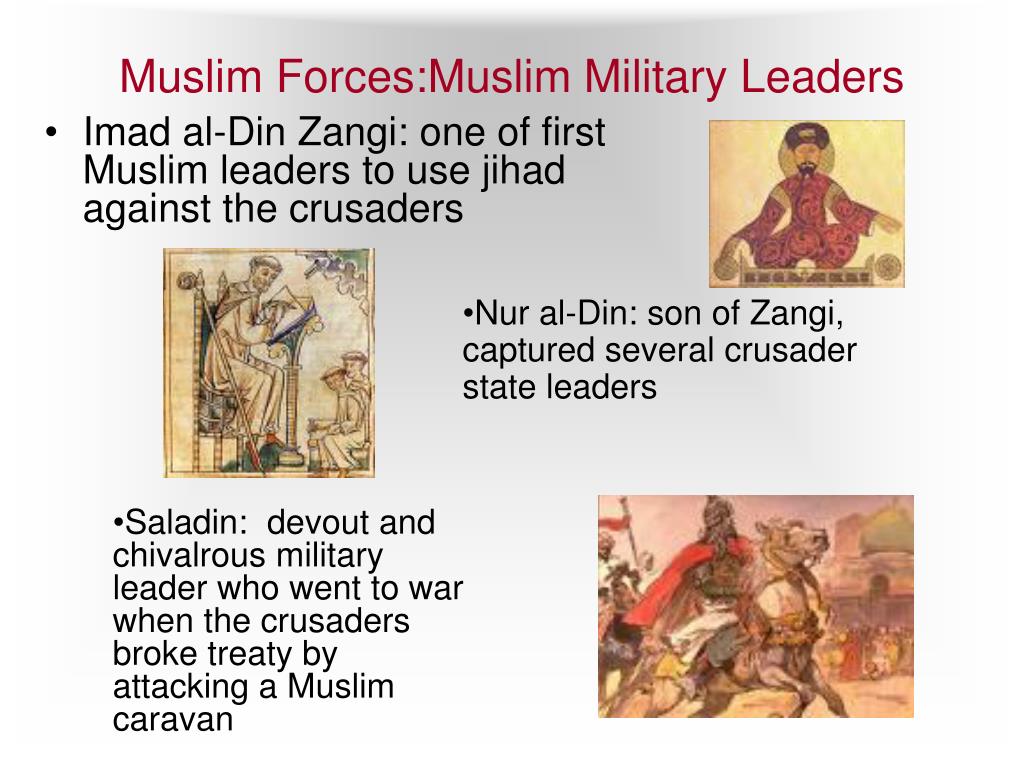 Muslim Forces:Muslim Military Leaders

• Imad al-Din Zangi: one of first Muslim leaders to use jihad against the crusaders

•Nur al-Din: son of Zangi, captured several crusader state leaders

•Saladin: devout and chivalrous military leader who went to war when the crusaders broke treaty by attacking a Muslim caravan